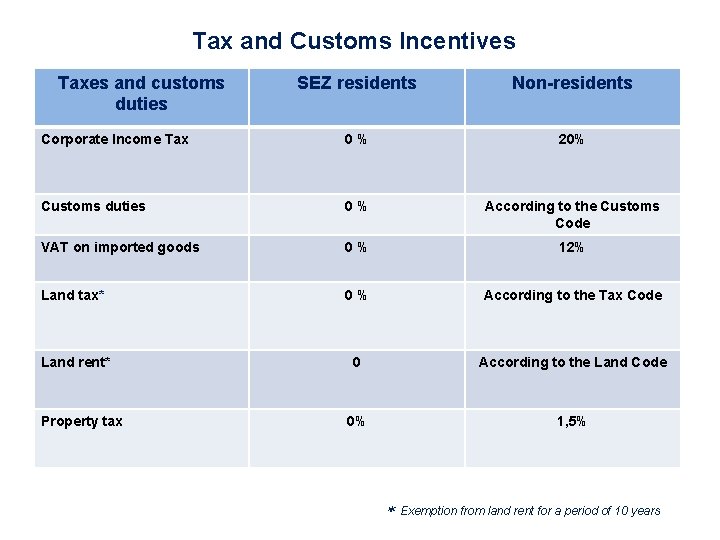 Tax and Customs Incentives

| Taxes and customs duties | SEZ residents | Non-residents |
|---|---|---|
| Corporate Income Tax | 0 % | 20% |
| Customs duties | 0 % | According to the Customs Code |
| VAT on imported goods | 0 % | 12% |
| Land tax* | 0 % | According to the Tax Code |
| Land rent* | 0 | According to the Land Code |
| Property tax | 0% | 1,5% |

* Exemption from land rent for a period of 10 years